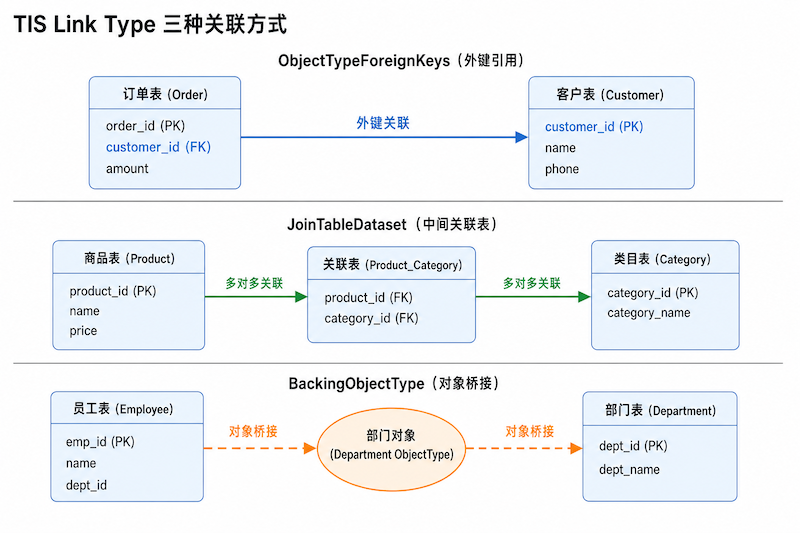 TIS Link Type 三种关联方式

ObjectTypeForeignKeys（外键引用）

订单表（Order）
order_id (PK)
customer_id (FK)
amount

外键关联

客户表（Customer）
customer_id (PK)
name
phone

JoinTableDataset（中间关联表）

商品表（Product）
product_id (PK)
name
price

多对多关联

关联表（Product_Category）
product_id (FK)
category_id (FK)

多对多关联

类目表（Category）
category_id (PK)
category_name

BackingObjectType（对象桥接）

员工表（Employee）
emp_id (PK)
name
dept_id

对象桥接

部门对象
(Department ObjectType)

对象桥接

部门表（Department）
dept_id (PK)
dept_name